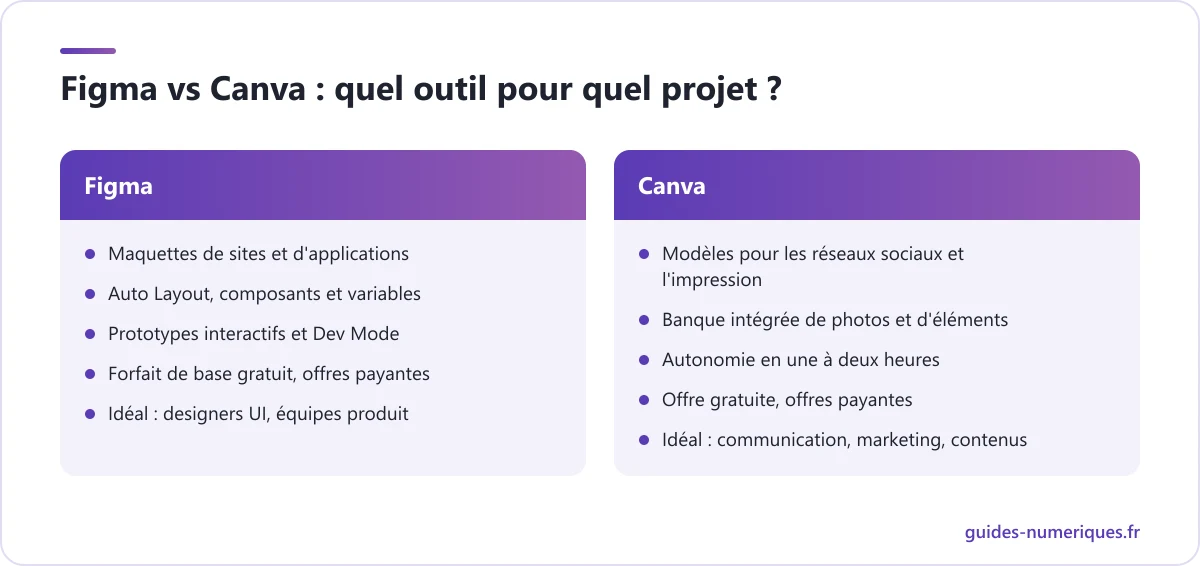 Figma vs Canva : quel outil pour quel projet ?

Figma

- Maquettes de sites et d'applications
- Auto Layout, composants et variables
- Prototypes interactifs et Dev Mode
- Forfait de base gratuit, offres payantes
- Idéal : designers UI, équipes produit

Canva

- Modèles pour les réseaux sociaux et l'impression
- Banque intégrée de photos et d'éléments
- Autonomie en une à deux heures
- Offre gratuite, offres payantes
- Idéal : communication, marketing, contenus

guides-numeriques.fr